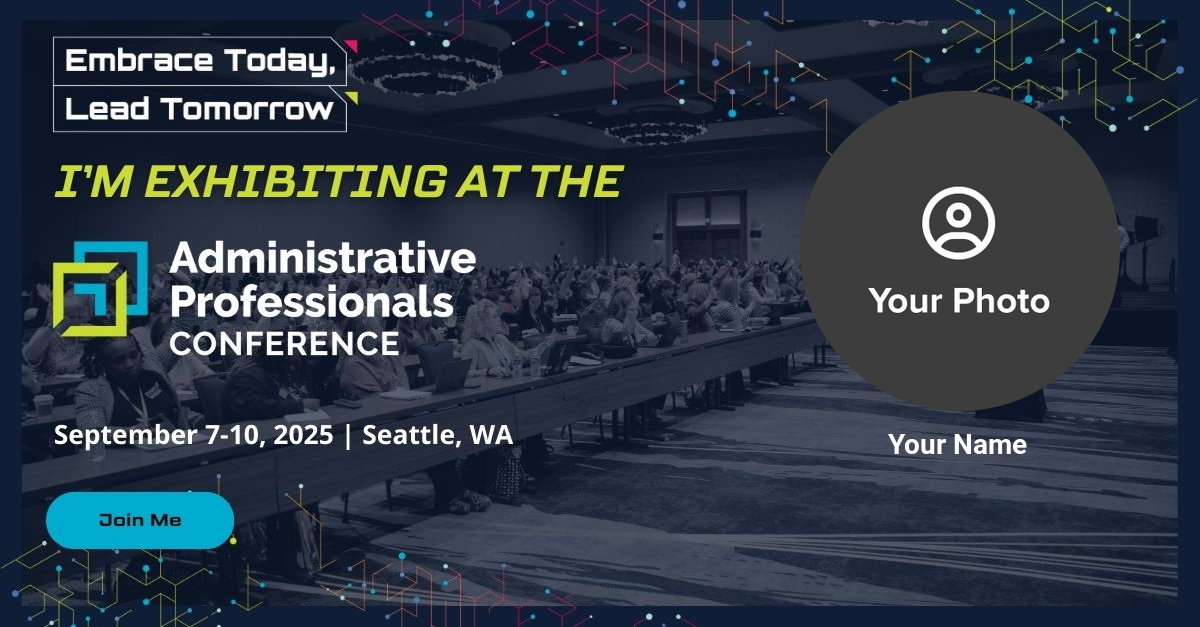 Embrace Today,
Lead Tomorrow

I'M EXHIBITING AT THE

Administrative
Professionals
CONFERENCE

September 7-10, 2025 | Seattle, WA

Join Me

Your Photo

Your Name